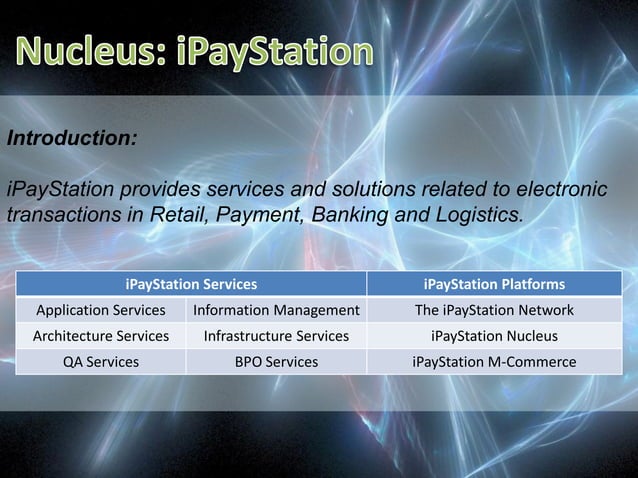 Nucleus: iPayStation

Introduction:

iPayStation provides services and solutions related to electronic transactions in Retail, Payment, Banking and Logistics.

| iPayStation Services | | iPayStation Platforms |
|---|---|---|
| Application Services | Information Management | The iPayStation Network |
| Architecture Services | Infrastructure Services | iPayStation Nucleus |
| QA Services | BPO Services | iPayStation M-Commerce |